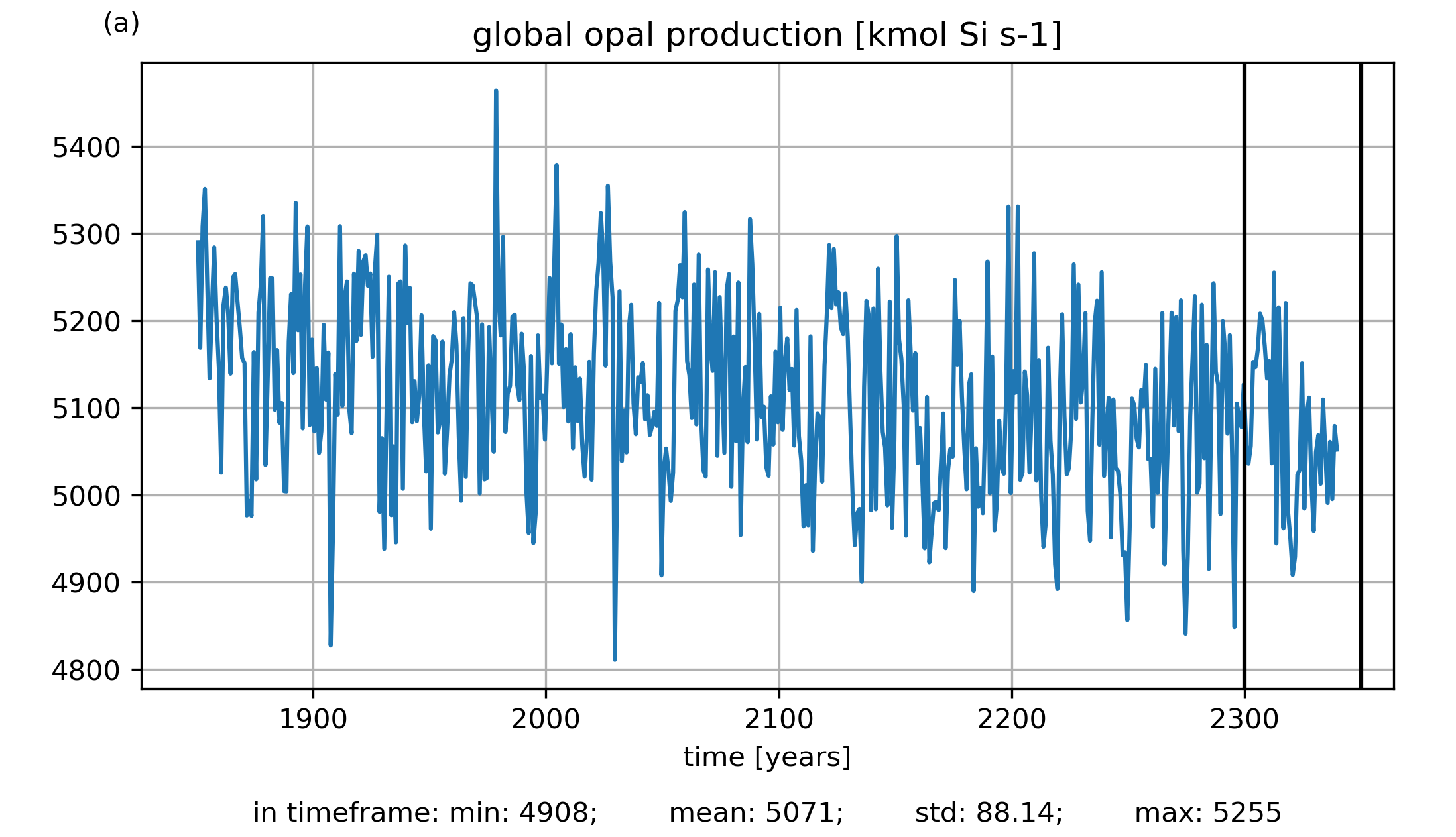 (a)

global opal production [kmol Si s-1]

5400
5300
5200
5100
5000
4900
4800

1900 2000 2100 2200 2300

time [years]

in timeframe: min: 4908; mean: 5071; std: 88.14; max: 5255